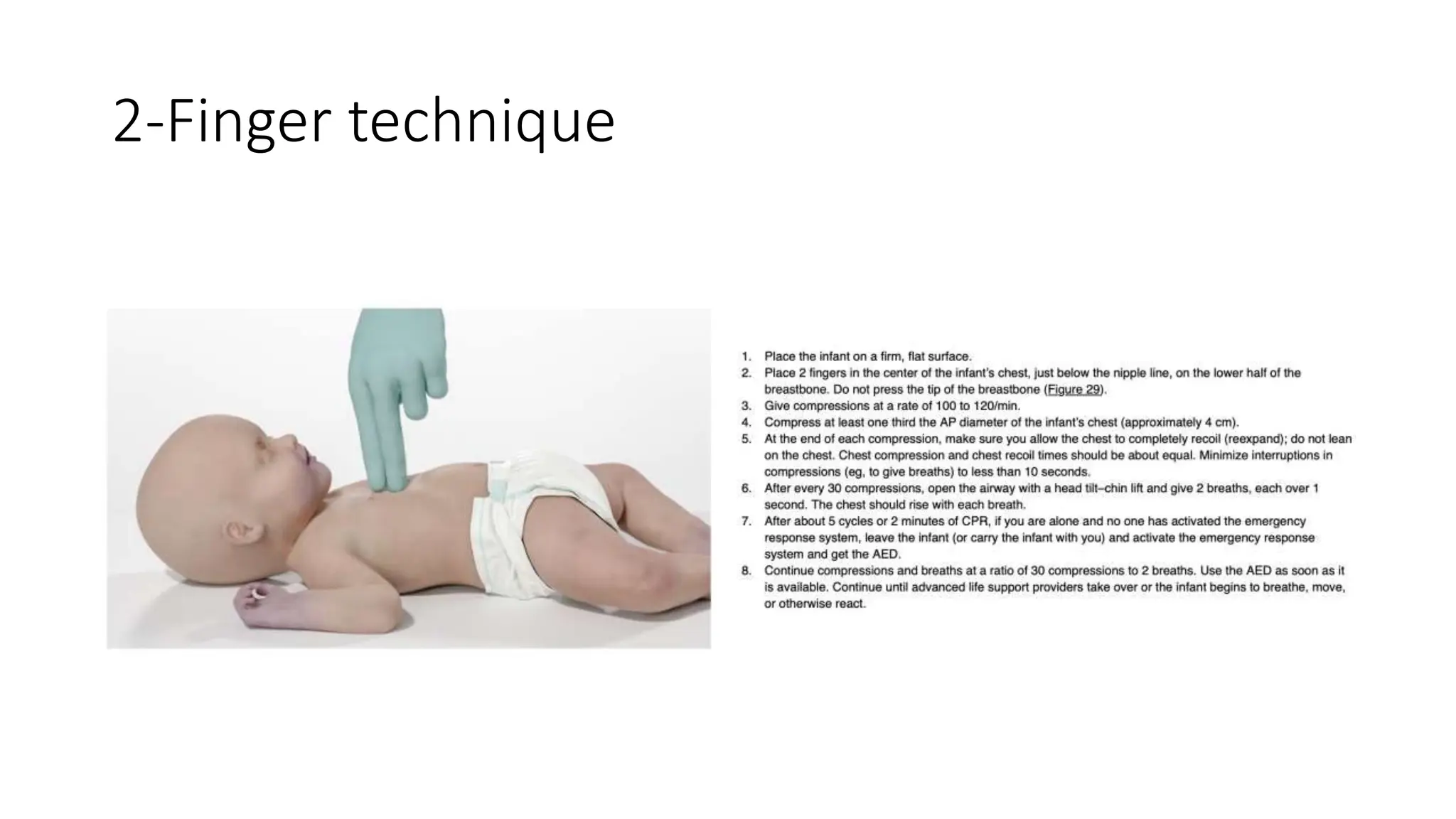 2-Finger technique

1. Place the infant on a firm, flat surface.
2. Place 2 fingers in the center of the infant's chest, just below the nipple line, on the lower half of the breastbone. Do not press the tip of the breastbone (Figure 29).
3. Give compressions at a rate of 100 to 120/min.
4. Compress at least one third the AP diameter of the infant's chest (approximately 4 cm).
5. At the end of each compression, make sure you allow the chest to completely recoil (reexpand); do not lean on the chest. Chest compression and chest recoil times should be about equal. Minimize interruptions in compressions (eg, to give breaths) to less than 10 seconds.
6. After every 30 compressions, open the airway with a head tilt–chin lift and give 2 breaths, each over 1 second. The chest should rise with each breath.
7. After about 5 cycles or 2 minutes of CPR, if you are alone and no one has activated the emergency response system, leave the infant (or carry the infant with you) and activate the emergency response system and get the AED.
8. Continue compressions and breaths at a ratio of 30 compressions to 2 breaths. Use the AED as soon as it is available. Continue until advanced life support providers take over or the infant begins to breathe, move, or otherwise react.